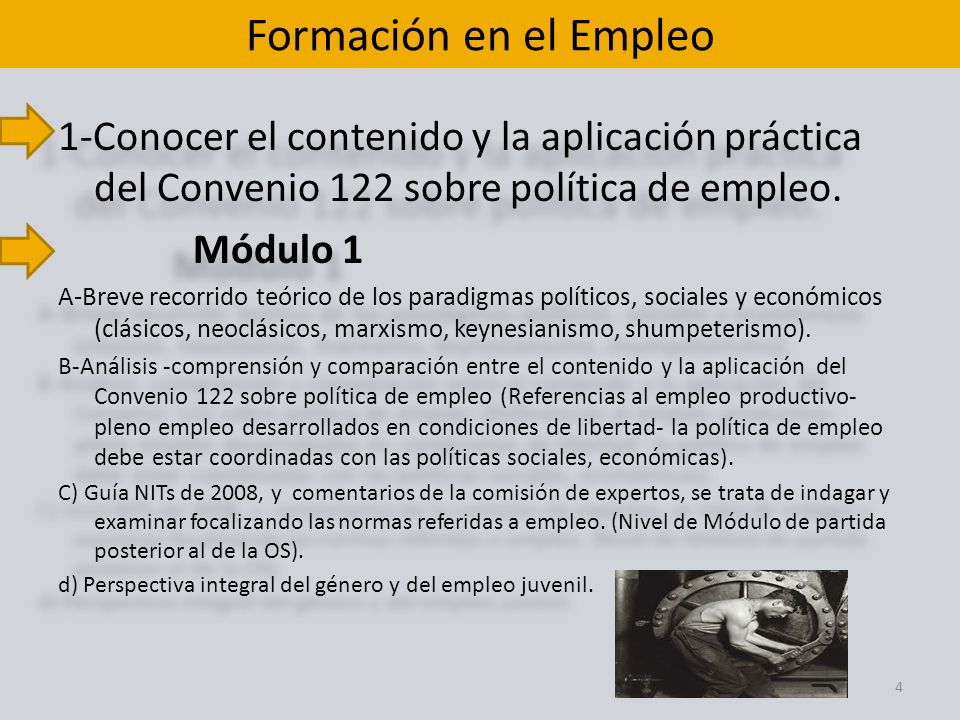 Formación en el Empleo

1-Conocer el contenido y la aplicación práctica del Convenio 122 sobre política de empleo.

Módulo 1

A-Breve recorrido teórico de los paradigmas políticos, sociales y económicos (clásicos, neoclásicos, marxismo, keynesianismo, shumpeterismo).

B-Análisis -comprensión y comparación entre el contenido y la aplicación del Convenio 122 sobre política de empleo (Referencias al empleo productivo- pleno empleo desarrollados en condiciones de libertad- la política de empleo debe estar coordinadas con las políticas sociales, económicas).

C) Guía NITs de 2008, y comentarios de la comisión de expertos, se trata de indagar y examinar focalizando las normas referidas a empleo. (Nivel de Módulo de partida posterior al de la OS).

d) Perspectiva integral del género y del empleo juvenil.

4